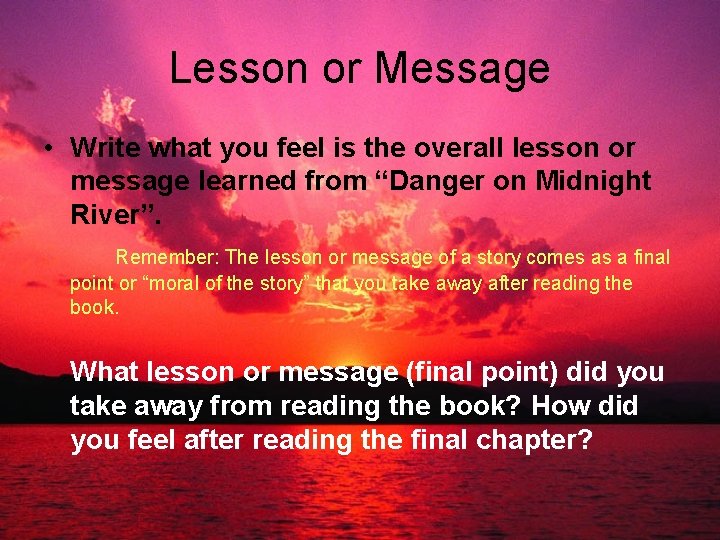 Lesson or Message

• Write what you feel is the overall lesson or message learned from “Danger on Midnight River”.

Remember: The lesson or message of a story comes as a final point or “moral of the story” that you take away after reading the book.

What lesson or message (final point) did you take away from reading the book? How did you feel after reading the final chapter?